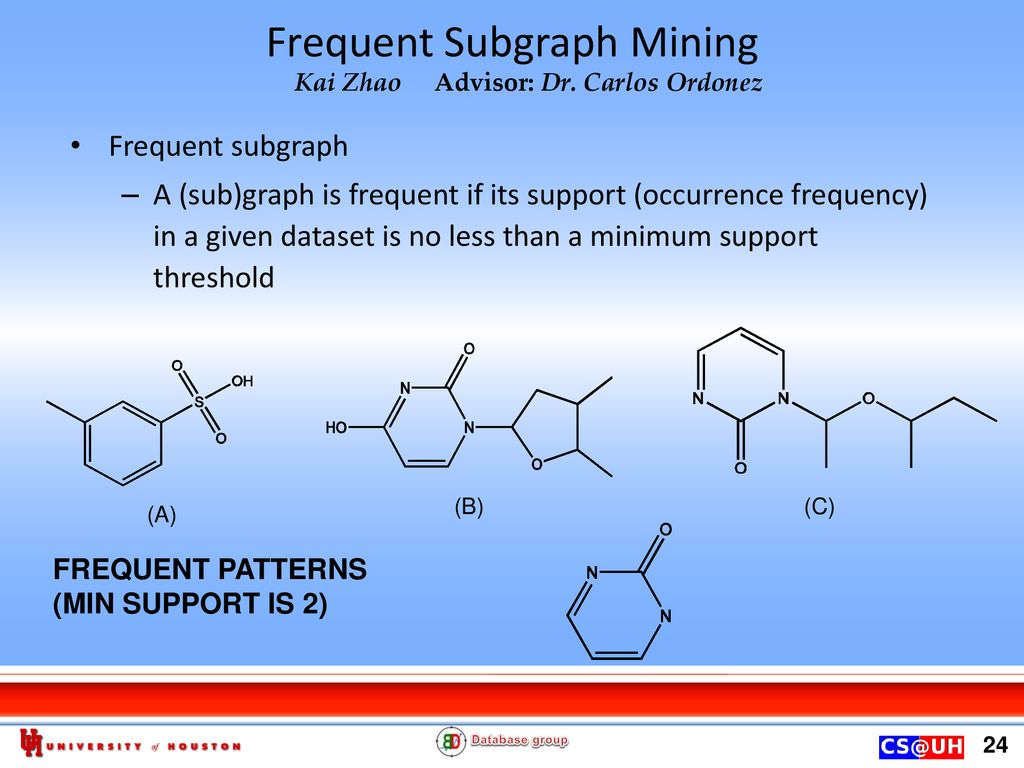 Frequent Subgraph Mining
Kai Zhao Advisor: Dr. Carlos Ordonez

• Frequent subgraph
– A (sub)graph is frequent if its support (occurrence frequency) in a given dataset is no less than a minimum support threshold

O
OH
S
O
(A)

O
N
HO
N
O
(B)

N
N
O
O
(C)

FREQUENT PATTERNS
(MIN SUPPORT IS 2)

O
N
N

UNIVERSITY of HOUSTON
Database group
CS@UH
24